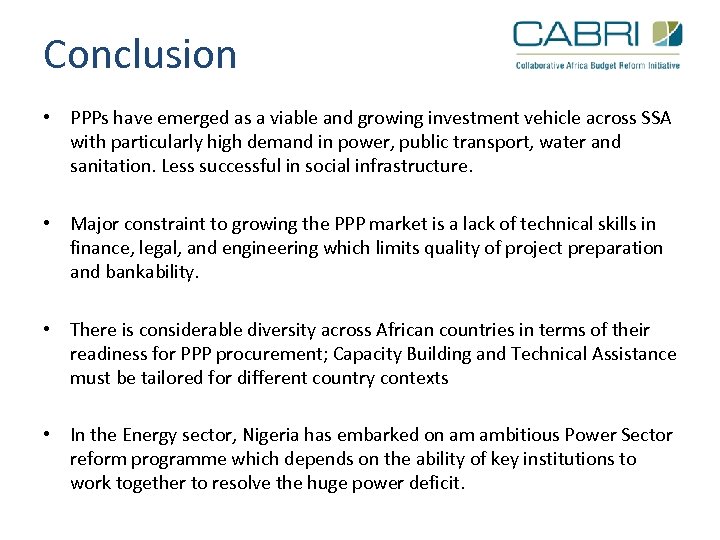 Conclusion

CABRI
Collaborative Africa Budget Reform Initiative

• PPPs have emerged as a viable and growing investment vehicle across SSA with particularly high demand in power, public transport, water and sanitation. Less successful in social infrastructure.

• Major constraint to growing the PPP market is a lack of technical skills in finance, legal, and engineering which limits quality of project preparation and bankability.

• There is considerable diversity across African countries in terms of their readiness for PPP procurement; Capacity Building and Technical Assistance must be tailored for different country contexts

• In the Energy sector, Nigeria has embarked on am ambitious Power Sector reform programme which depends on the ability of key institutions to work together to resolve the huge power deficit.